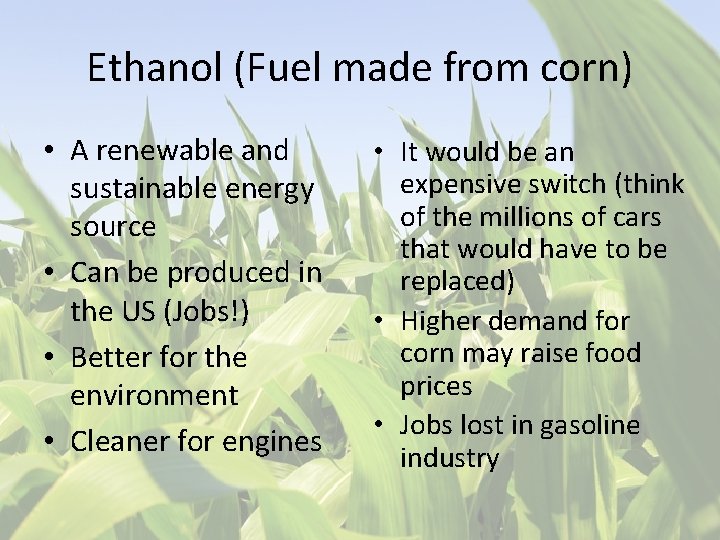 Ethanol (Fuel made from corn)

• A renewable and sustainable energy source
• Can be produced in the US (Jobs!)
• Better for the environment
• Cleaner for engines

• It would be an expensive switch (think of the millions of cars that would have to be replaced)
• Higher demand for corn may raise food prices
• Jobs lost in gasoline industry